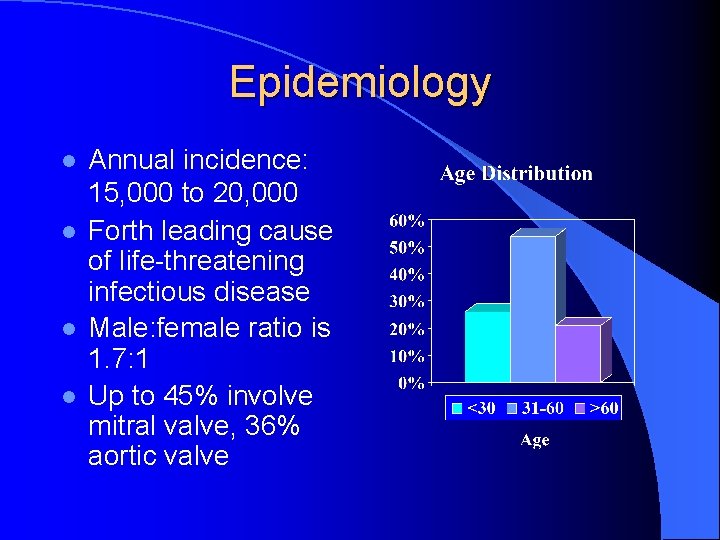 Epidemiology

- Annual incidence: 15,000 to 20,000
- Forth leading cause of life-threatening infectious disease
- Male:female ratio is 1.7:1
- Up to 45% involve mitral valve, 36% aortic valve

Age Distribution

60%
50%
40%
30%
20%
10%
0%

<30 31-60 >60

Age